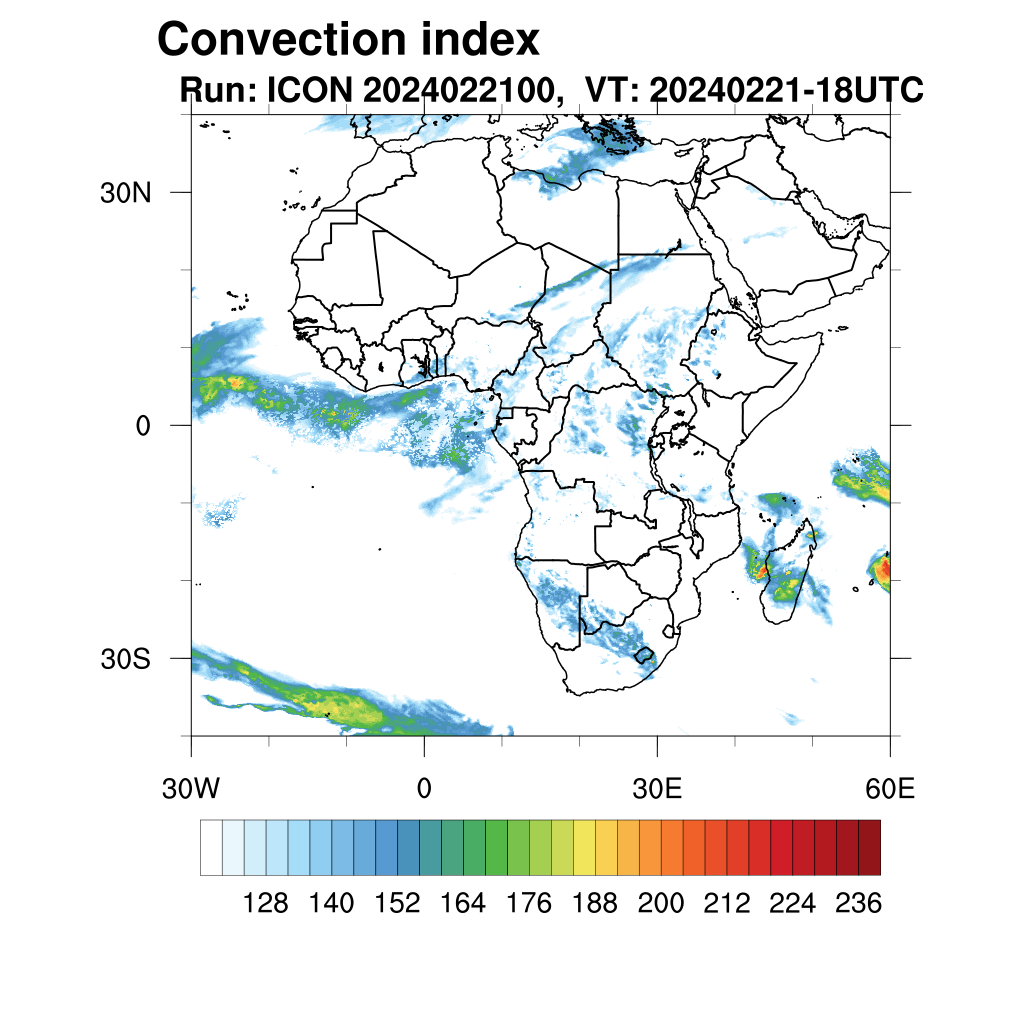 Convection index
Run: ICON 2024022100, VT: 20240221-18UTC

30N
0
30S

30W 0 30E 60E

128 140 152 164 176 188 200 212 224 236